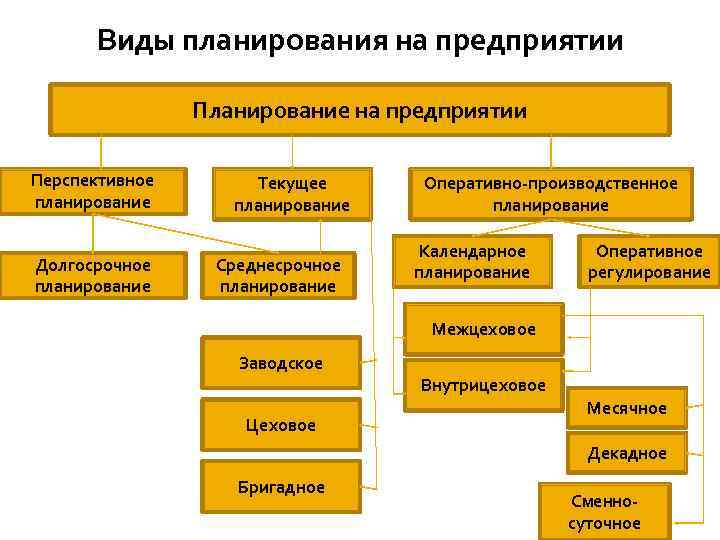 Виды планирования на предприятии

Планирование на предприятии

Перспективное планирование

Текущее планирование

Оперативно-производственное планирование

Долгосрочное планирование

Среднесрочное планирование

Календарное планирование

Оперативное регулирование

Межцеховое

Внутрицеховое

Заводское

Цеховое

Бригадное

Месячное

Декадное

Сменно-суточное